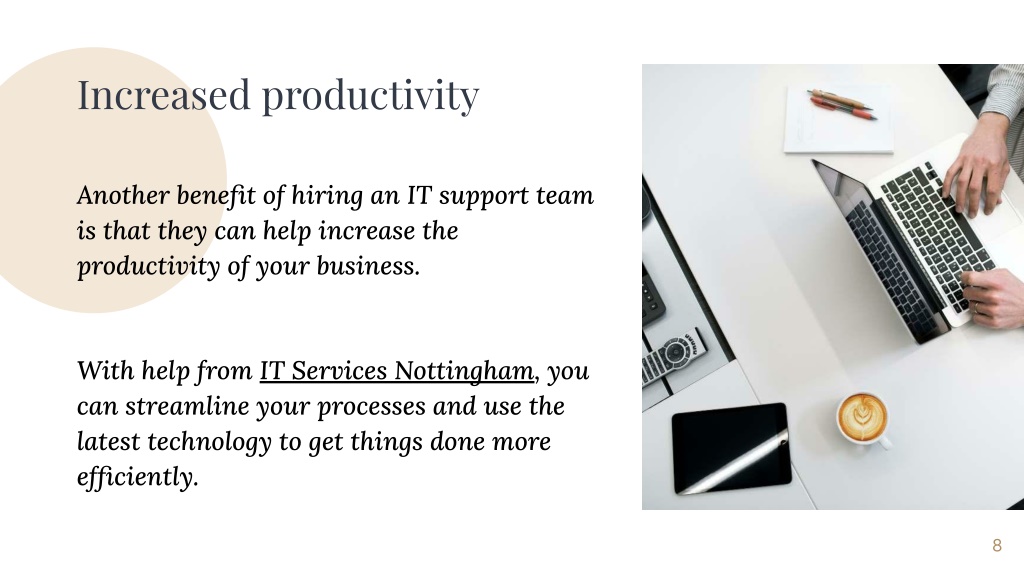 Increased productivity

Another benefit of hiring an IT support team is that they can help increase the productivity of your business.

With help from IT Services Nottingham, you can streamline your processes and use the latest technology to get things done more efficiently.

8